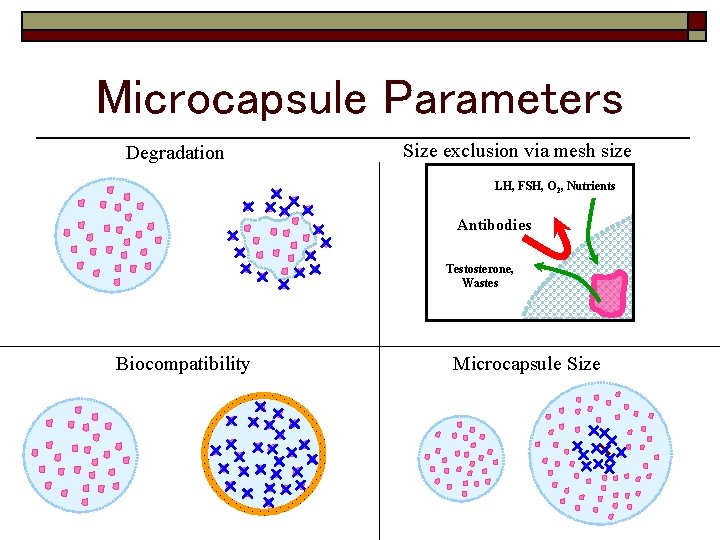 Microcapsule Parameters

Degradation

Size exclusion via mesh size

LH, FSH, $O_2$, Nutrients

Antibodies

Testosterone, Wastes

Biocompatibility

Microcapsule Size